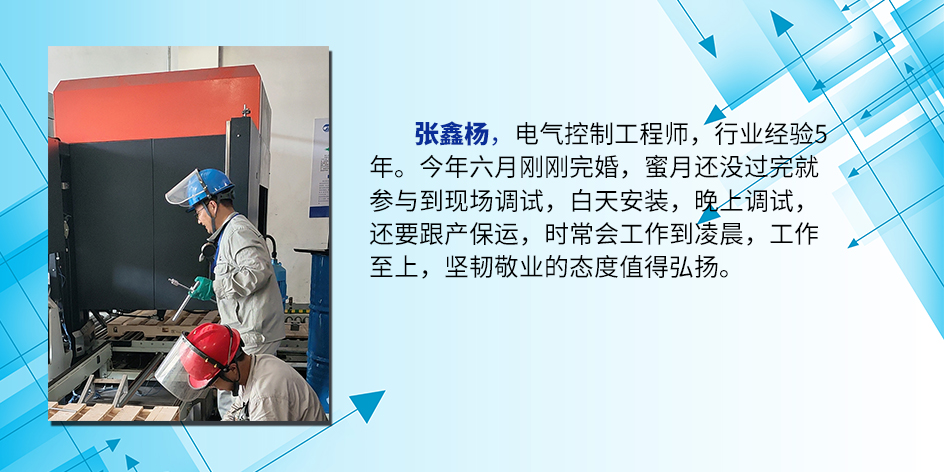 张鑫杨，电气控制工程师，行业经验5年。今年六月刚刚完婚，蜜月还没过完就参与到现场调试，白天安装，晚上调试，还要跟产保运，时常会工作到凌晨，工作至上，坚韧敬业的态度值得弘扬。